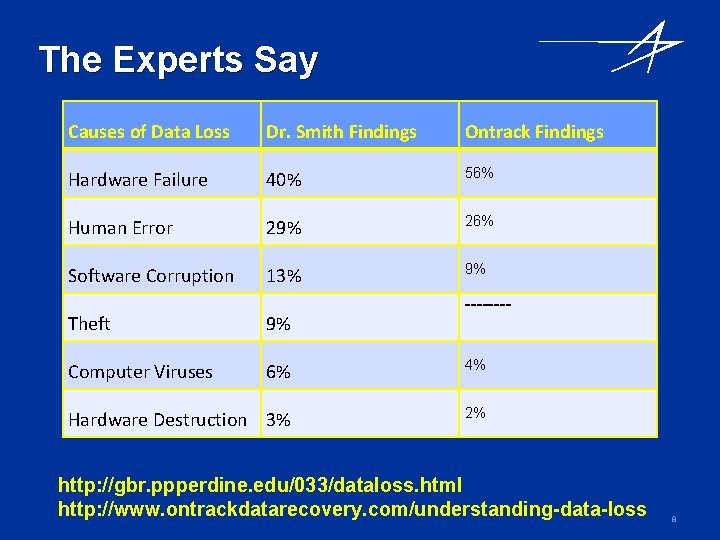 The Experts Say

| Causes of Data Loss | Dr. Smith Findings | Ontrack Findings |
|---|---|---|
| Hardware Failure | 40% | 56% |
| Human Error | 29% | 26% |
| Software Corruption | 13% | 9% |
| Theft | 9% | -------- |
| Computer Viruses | 6% | 4% |
| Hardware Destruction | 3% | 2% |

http://gbr.ppperdine.edu/033/dataloss.html
http://www.ontrackdatarecovery.com/understanding-data-loss

8